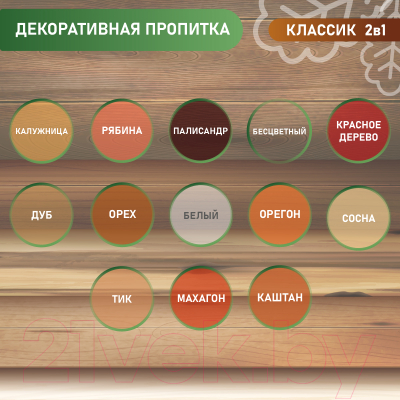 ДЕКОРАТИВНАЯ ПРОПИТКА

КЛАССИК 2в1

КАЛУЖНИЦА

РЯБИНА

ПАЛИСАНДР

БЕСЦВЕТНЫЙ

КРАСНОЕ ДЕРЕВО

ДУБ

ОРЕХ

БЕЛЫЙ

ОРЕГОН

СОСНА

ТИК

МАХАГОН

КАШТАН

21vek.by